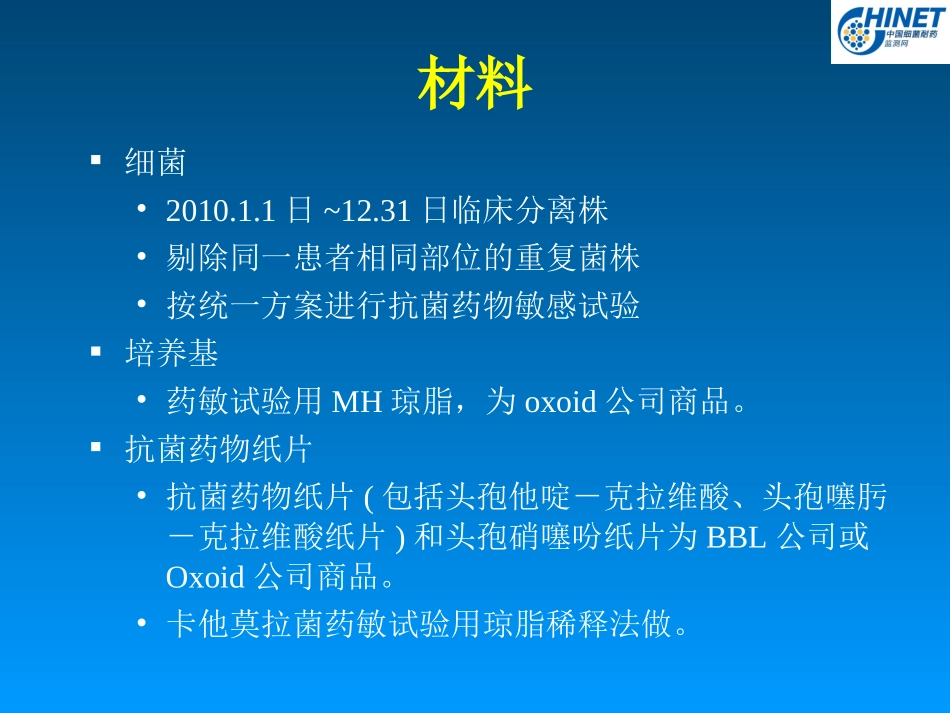 CHINET
中国细菌耐药监测网

材料

▪ 细菌
• 2010.1.1 日 ~12.31 日临床分离株
• 剔除同一患者相同部位的重复菌株
• 按统一方案进行抗菌药物敏感试验
▪ 培养基
• 药敏试验用 MH 琼脂，为 oxoid 公司商品。
▪ 抗菌药物纸片
• 抗菌药物纸片 ( 包括头孢他啶－克拉维酸、头孢噻肟－克拉维酸纸片 ) 和头孢硝噻吩纸片为 BBL 公司或 Oxoid 公司商品。
• 卡他莫拉菌药敏试验用琼脂稀释法做。